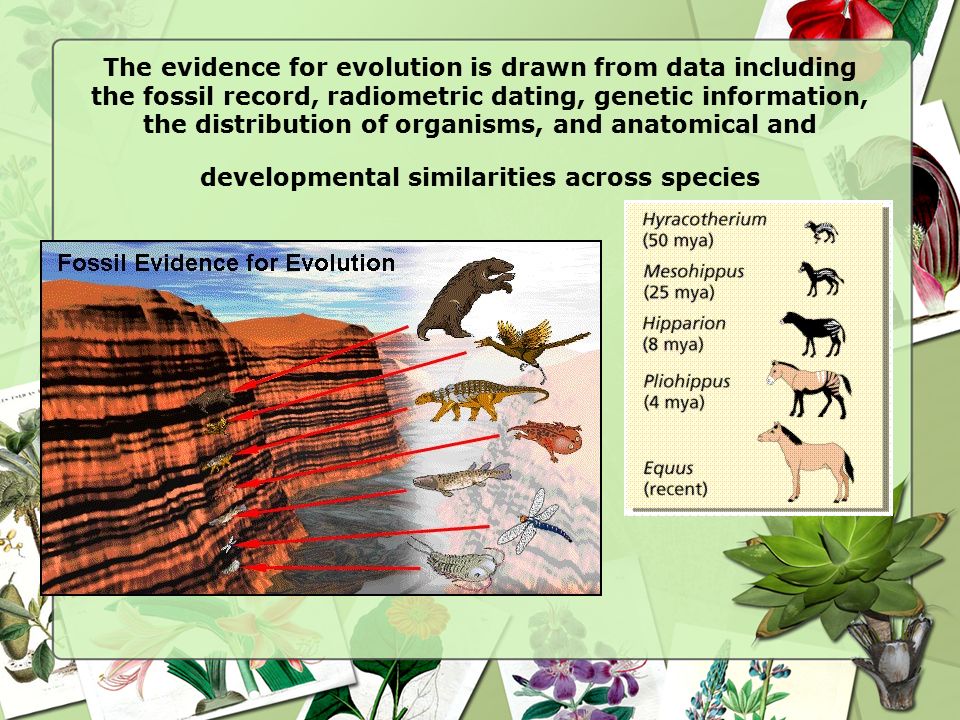 The evidence for evolution is drawn from data including the fossil record, radiometric dating, genetic information, the distribution of organisms, and anatomical and

developmental similarities across species

Fossil Evidence for Evolution

Hyracotherium
(50 mya)

Mesohippus
(25 mya)

Hipparion
(8 mya)

Pliohippus
(4 mya)

Equus
(recent)